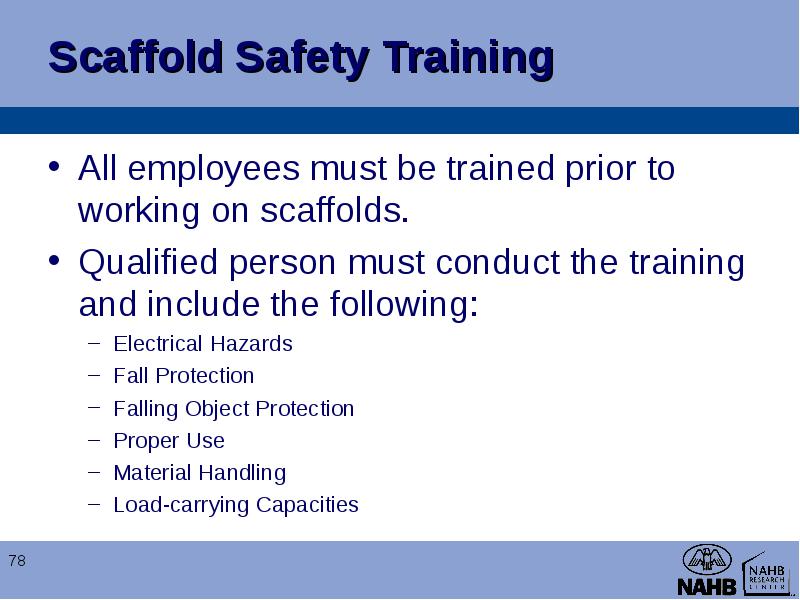 Scaffold Safety Training

• All employees must be trained prior to working on scaffolds.

• Qualified person must conduct the training and include the following:

– Electrical Hazards
– Fall Protection
– Falling Object Protection
– Proper Use
– Material Handling
– Load-carrying Capacities

78

NAHB

NAHB RESEARCH CENTER